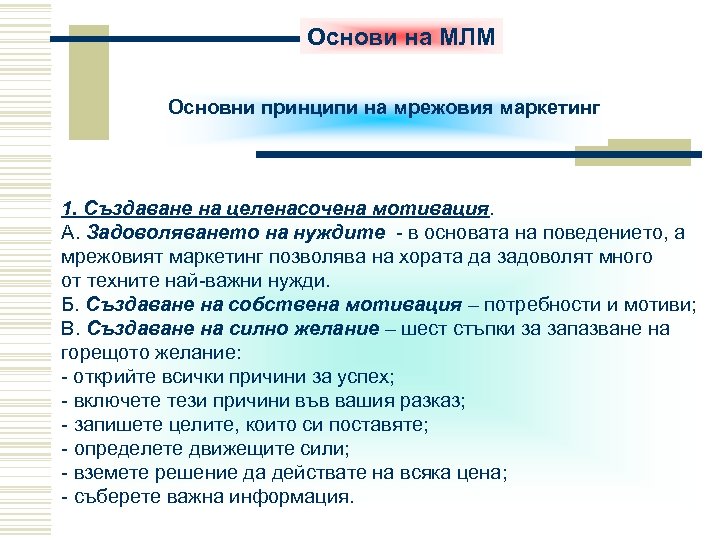 Основи на МЛМ

Основни принципи на мрежовия маркетинг

1. Създаване на целенасочена мотивация.
А. Задоволяването на нуждите - в основата на поведението, а мрежовият маркетинг позволява на хората да задоволят много от техните най-важни нужди.
Б. Създаване на собствена мотивация – потребности и мотиви;
В. Създаване на силно желание – шест стъпки за запазване на горещото желание:
- открийте всички причини за успех;
- включете тези причини във вашия разказ;
- запишете целите, които си поставяте;
- определете движещите сили;
- вземете решение да действате на всяка цена;
- съберете важна информация.